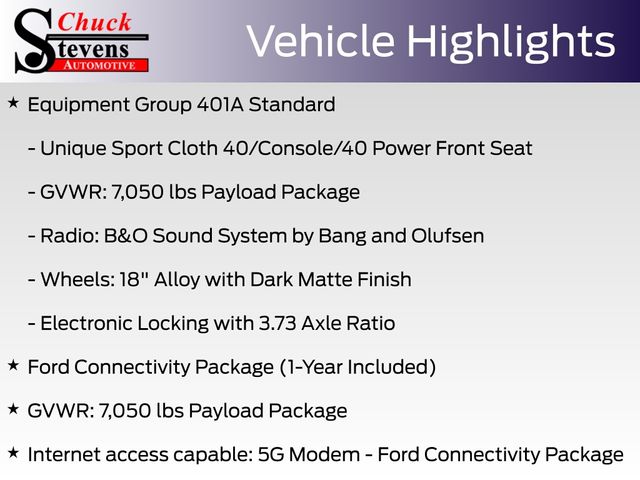 Chuck
Stevens
AUTOMOTIVE

Vehicle Highlights

★ Equipment Group 401A Standard

- Unique Sport Cloth 40/Console/40 Power Front Seat

- GVWR: 7,050 lbs Payload Package

- Radio: B&O Sound System by Bang and Olufsen

- Wheels: 18" Alloy with Dark Matte Finish

- Electronic Locking with 3.73 Axle Ratio

★ Ford Connectivity Package (1-Year Included)

★ GVWR: 7,050 lbs Payload Package

★ Internet access capable: 5G Modem - Ford Connectivity Package